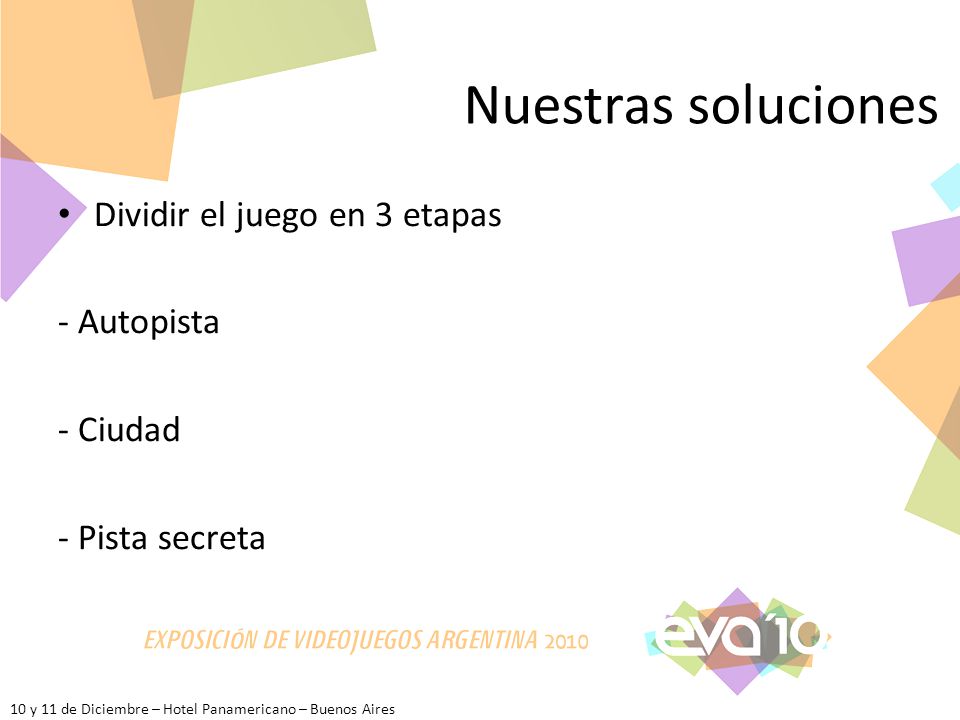 Nuestras soluciones

• Dividir el juego en 3 etapas

- Autopista

- Ciudad

- Pista secreta

EXPOSICIÓN DE VIDEOJUEGOS ARGENTINA 2010

eva'10

10 y 11 de Diciembre – Hotel Panamericano – Buenos Aires